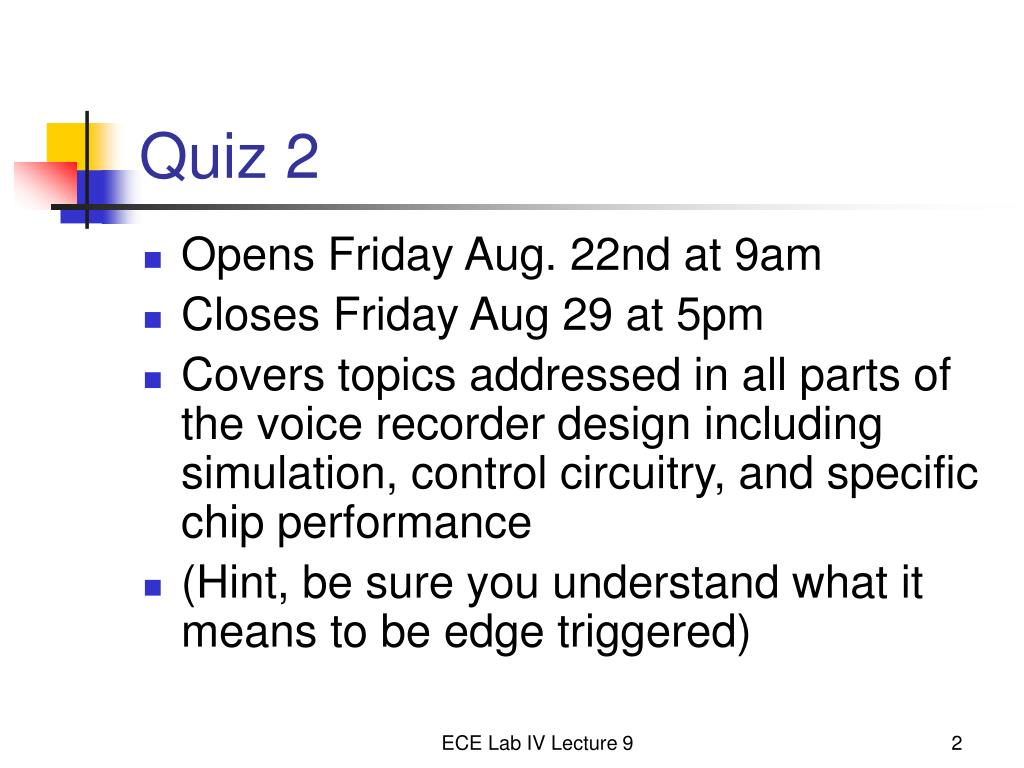 Quiz 2

- Opens Friday Aug. 22nd at 9am
- Closes Friday Aug 29 at 5pm
- Covers topics addressed in all parts of the voice recorder design including simulation, control circuitry, and specific chip performance
- (Hint, be sure you understand what it means to be edge triggered)

ECE Lab IV Lecture 9

2